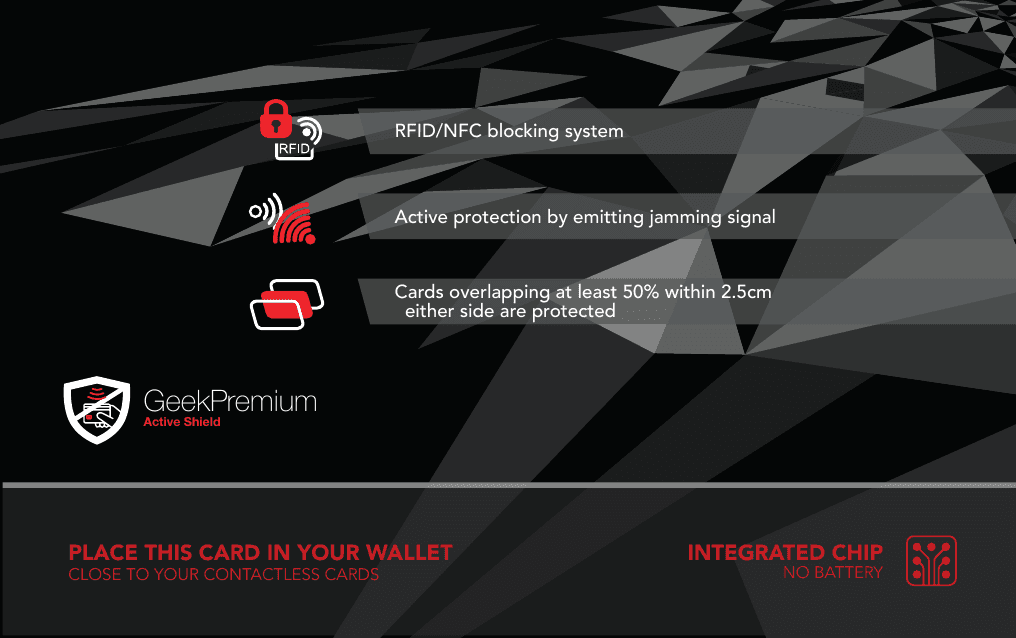 RFID

RFID/NFC blocking system

Active protection by emitting jamming signal

Cards overlapping at least 50% within 2.5cm either side are protected

GeekPremium
Active Shield

PLACE THIS CARD IN YOUR WALLET
CLOSE TO YOUR CONTACTLESS CARDS

INTEGRATED CHIP
NO BATTERY